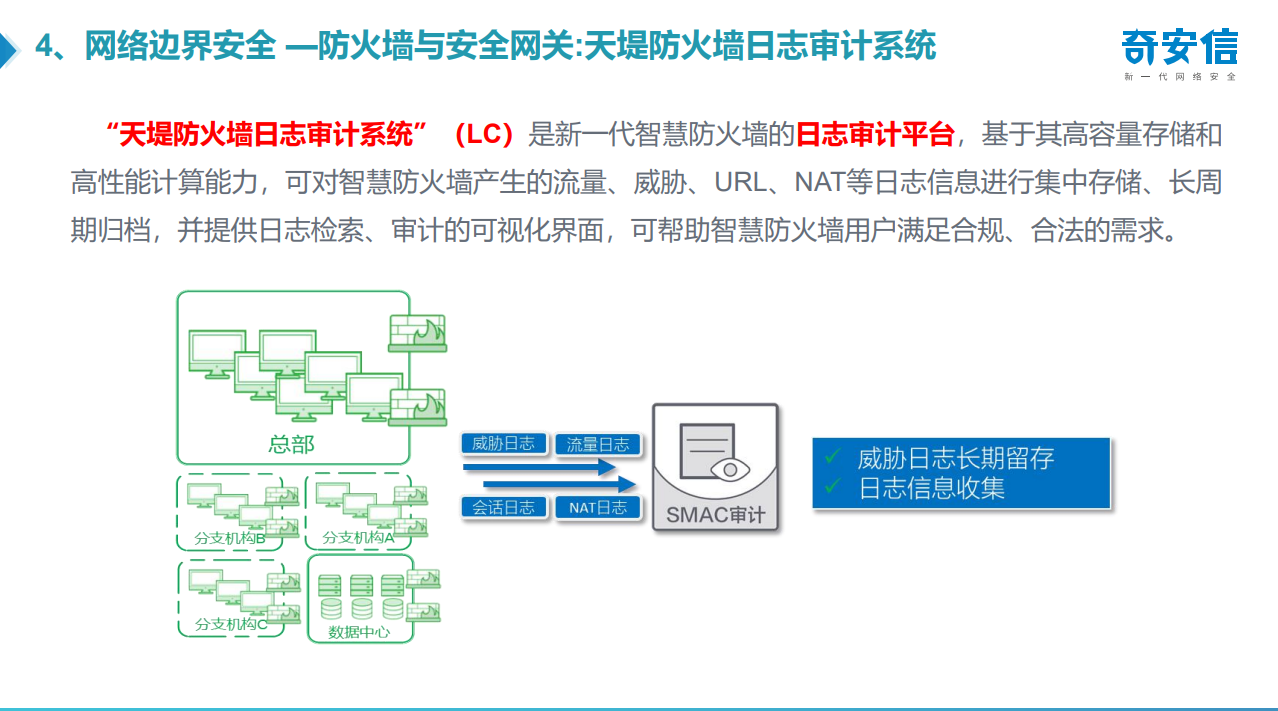 4、网络边界安全 —防火墙与安全网关:天堤防火墙日志审计系统

奇安信
新一代网络安全

“天堤防火墙日志审计系统”（LC）是新一代智慧防火墙的日志审计平台，基于其高容量存储和高性能计算能力，可对智慧防火墙产生的流量、威胁、URL、NAT等日志信息进行集中存储、长周期归档，并提供日志检索、审计的可视化界面，可帮助智慧防火墙用户满足合规、合法的需求。

总部

分支机构B

分支机构A

分支机构C

数据中心

威胁日志

流量日志

会话日志

NAT日志

SMAC审计

✓ 威胁日志长期留存
✓ 日志信息收集